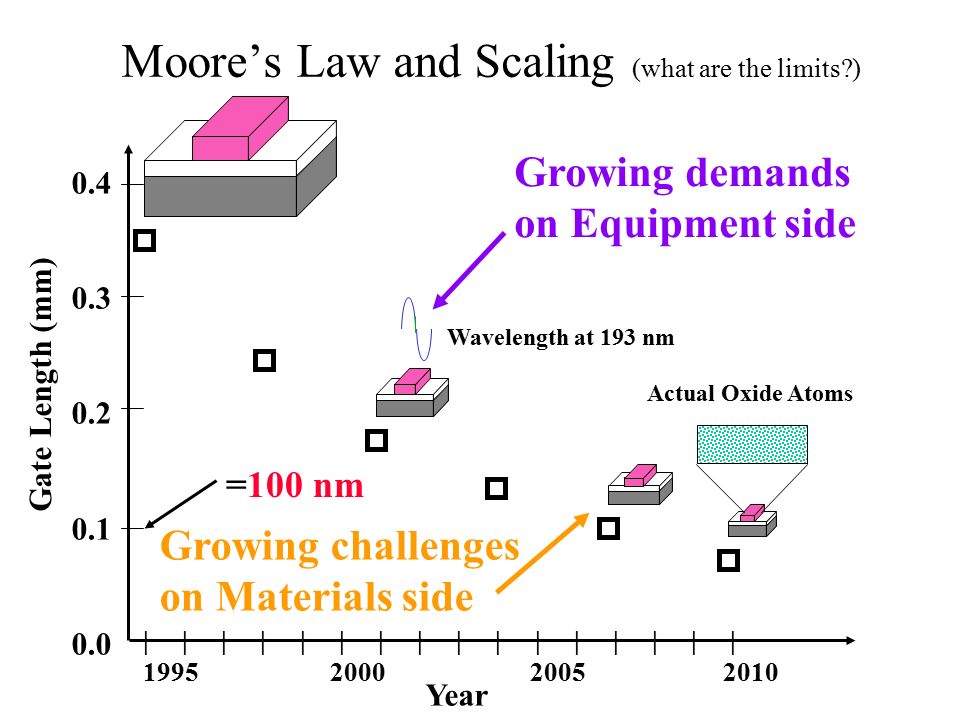 Moore's Law and Scaling (what are the limits?)

Growing demands on Equipment side

Wavelength at 193 nm

Actual Oxide Atoms

=100 nm

Growing challenges on Materials side

Gate Length (mm)

0.4
0.3
0.2
0.1
0.0

1995
2000
2005
2010

Year